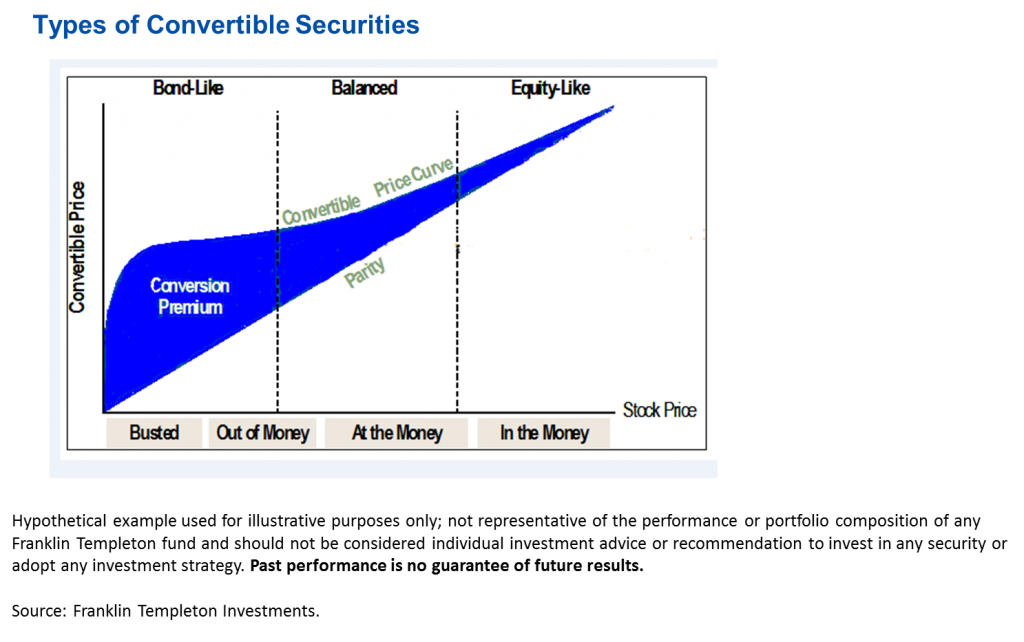 Types of Convertible Securities

Bond-Like
Balanced
Equity-Like

Convertible Price
Convertible Price Curve
Conversion Premium
Parity
Stock Price

Busted
Out of Money
At the Money
In the Money

Hypothetical example used for illustrative purposes only; not representative of the performance or portfolio composition of any Franklin Templeton fund and should not be considered individual investment advice or recommendation to invest in any security or adopt any investment strategy. Past performance is no guarantee of future results.

Source: Franklin Templeton Investments.